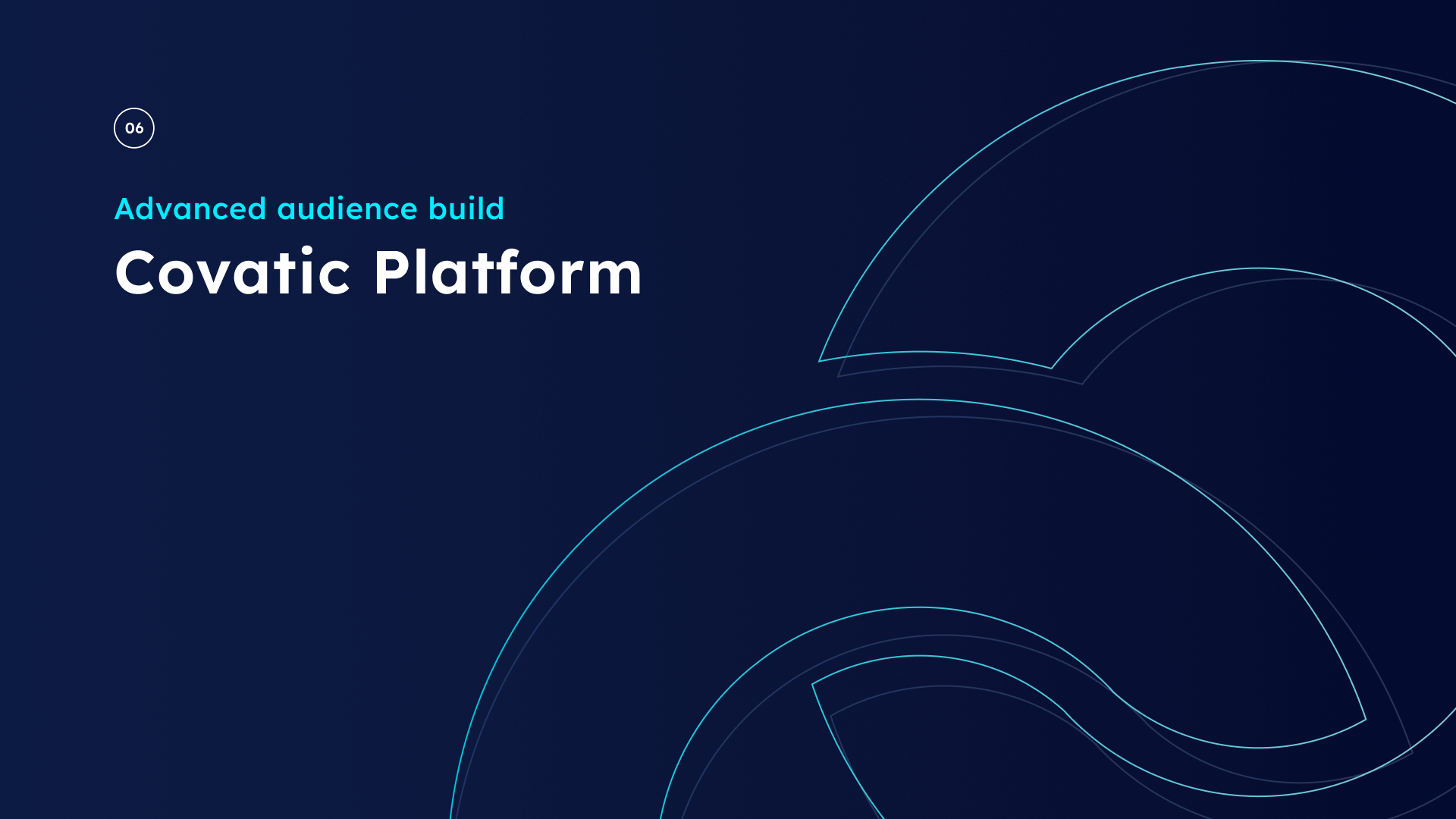 06

Advanced audience build

Covatic Platform